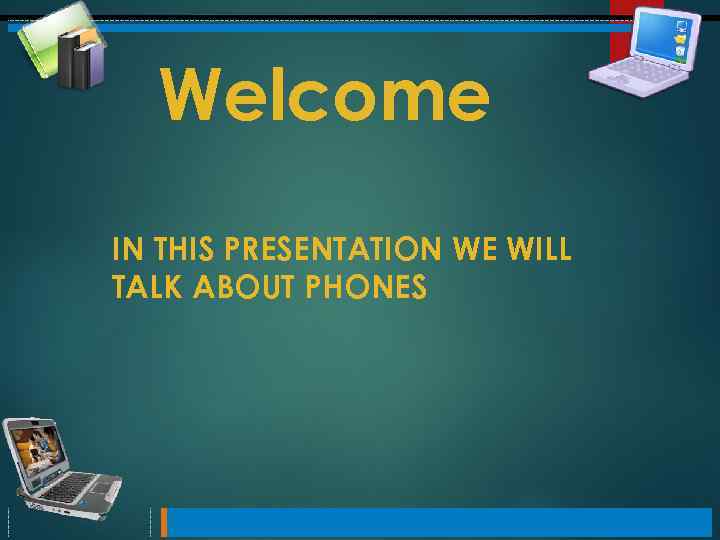 Welcome

IN THIS PRESENTATION WE WILL TALK ABOUT PHONES